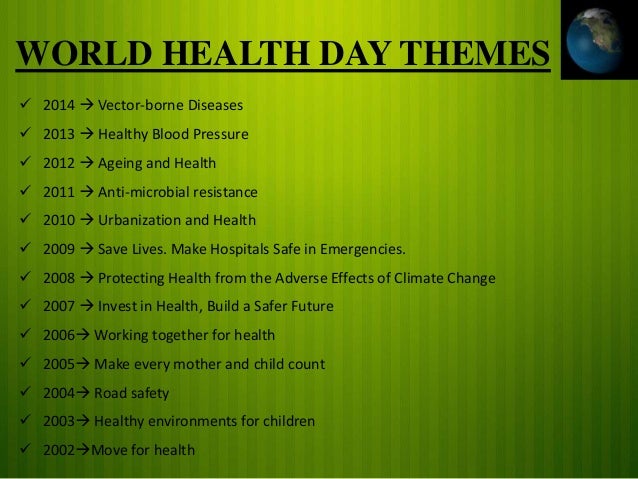 WORLD HEALTH DAY THEMES

✓ 2014 → Vector-borne Diseases
✓ 2013 → Healthy Blood Pressure
✓ 2012 → Ageing and Health
✓ 2011 → Anti-microbial resistance
✓ 2010 → Urbanization and Health
✓ 2009 → Save Lives. Make Hospitals Safe in Emergencies.
✓ 2008 → Protecting Health from the Adverse Effects of Climate Change
✓ 2007 → Invest in Health, Build a Safer Future
✓ 2006→ Working together for health
✓ 2005→ Make every mother and child count
✓ 2004→ Road safety
✓ 2003→ Healthy environments for children
✓ 2002→Move for health